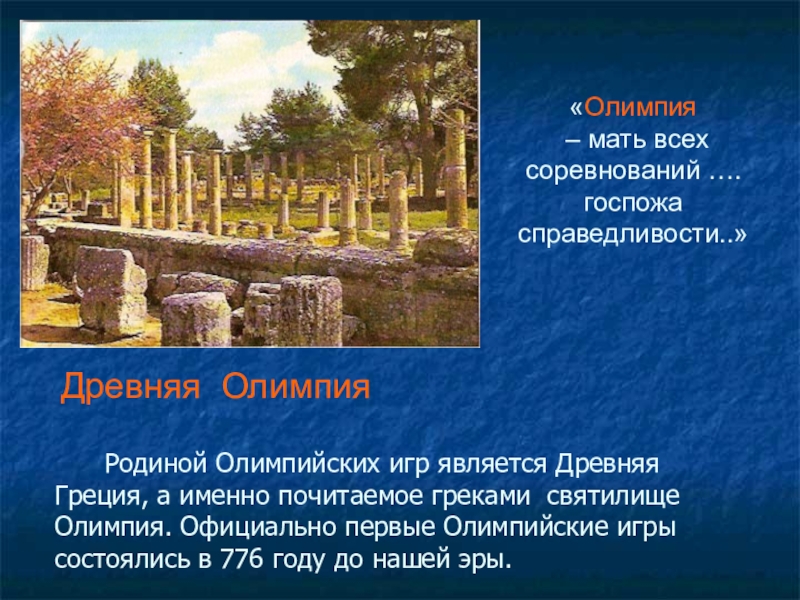 «Олимпия – мать всех соревнований …. госпожа справедливости..»

Древняя Олимпия

Родиной Олимпийских игр является Древняя Греция, а именно почитаемое греками святилище Олимпия. Официально первые Олимпийские игры состоялись в 776 году до нашей эры.